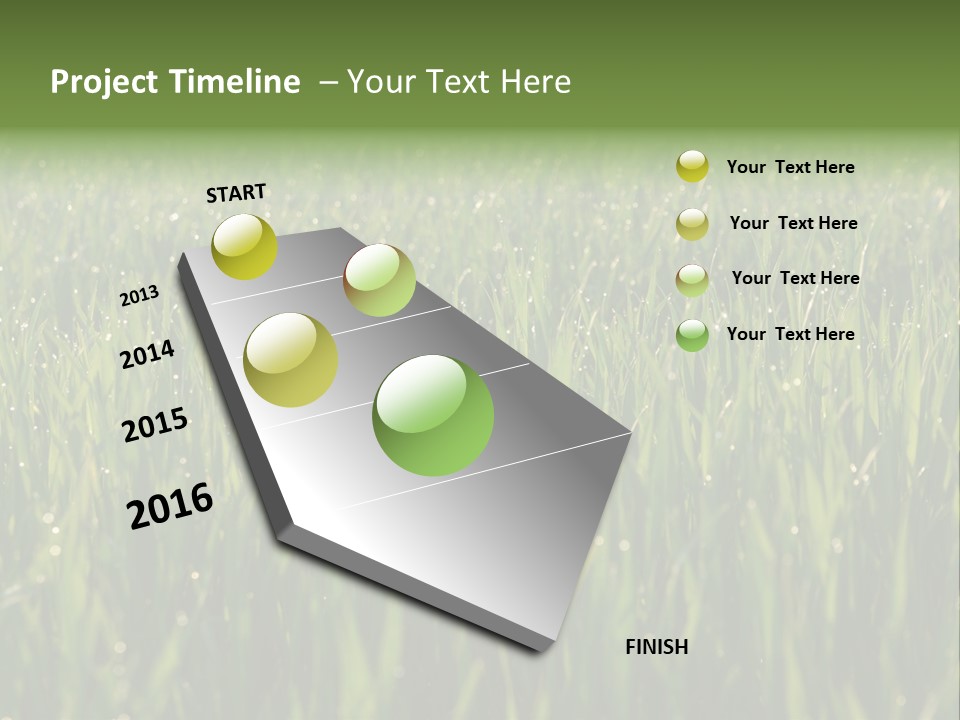 Project Timeline – Your Text Here

START

2013

2014

2015

2016

FINISH

Your Text Here

Your Text Here

Your Text Here

Your Text Here